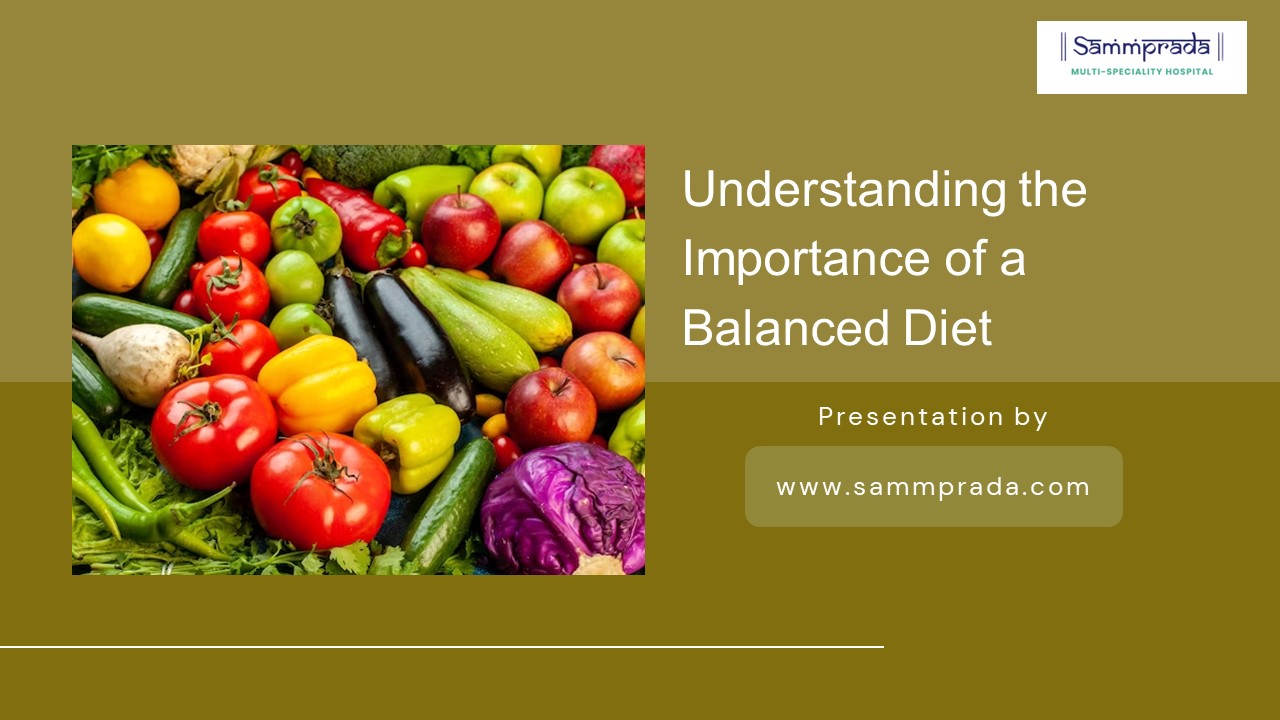 Sammprada
MULTI-SPECIALITY HOSPITAL

Understanding the Importance of a Balanced Diet

Presentation by

www.sammprada.com